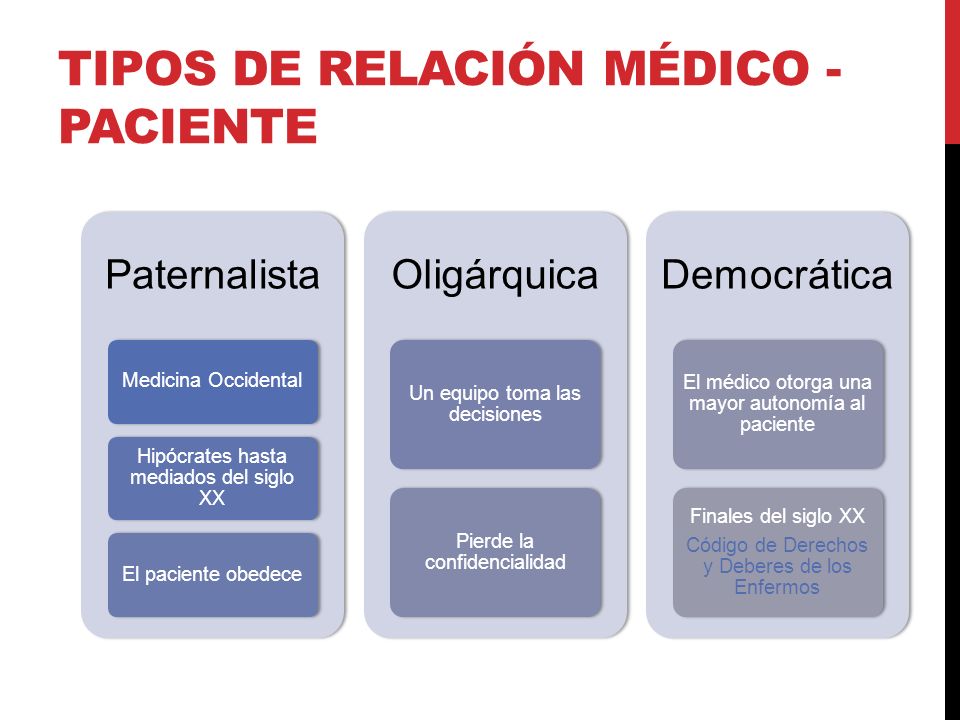 TIPOS DE RELACIÓN MÉDICO - PACIENTE

Paternalista

Medicina Occidental

Hipócrates hasta mediados del siglo XX

El paciente obedece

Oligárquica

Un equipo toma las decisiones

Pierde la confidencialidad

Democrática

El médico otorga una mayor autonomía al paciente

Finales del siglo XX

Código de Derechos y Deberes de los Enfermos